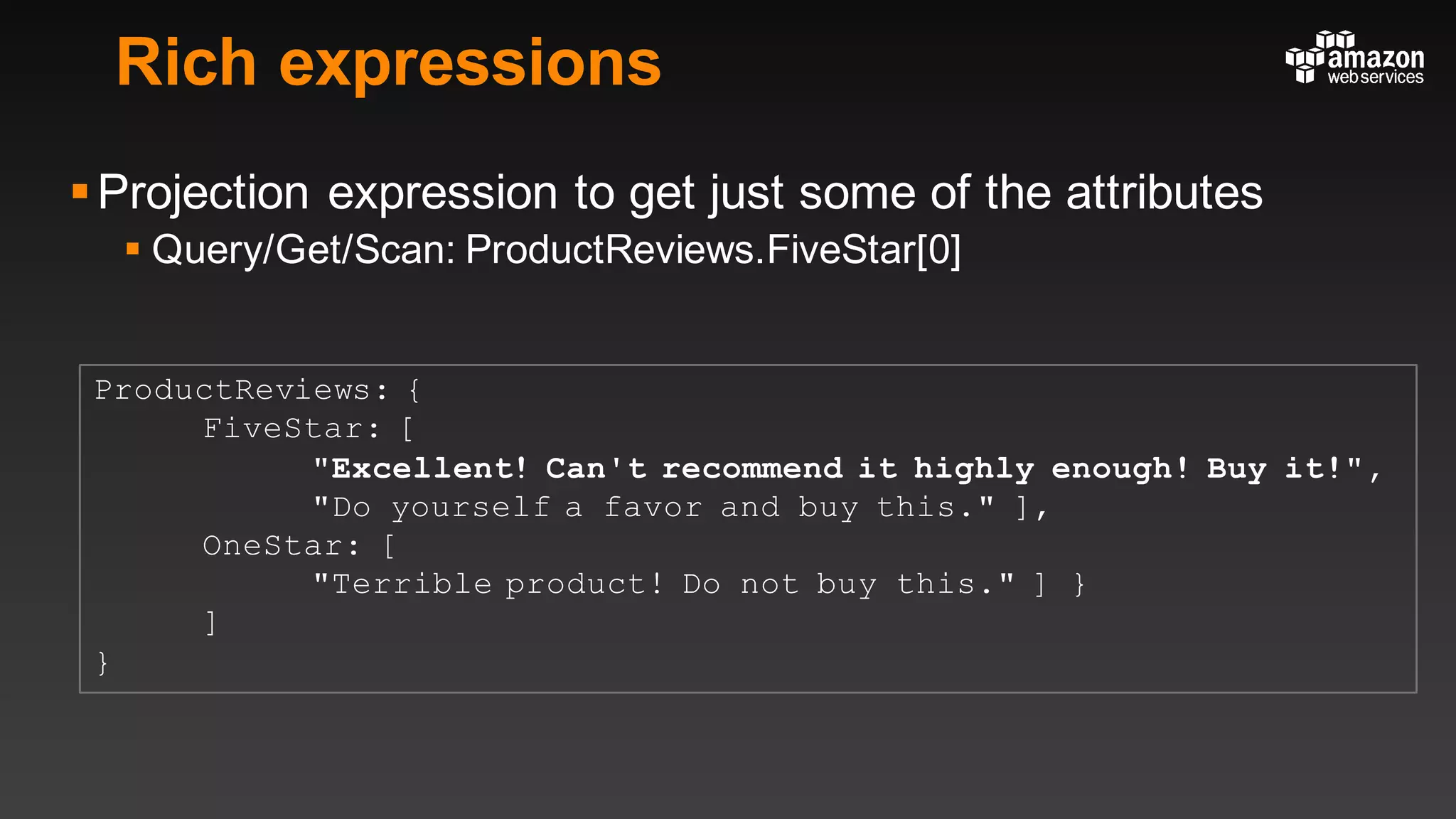 Rich expressions

amazon web services

▪ Projection expression to get just some of the attributes
▪ Query/Get/Scan: ProductReviews.FiveStar[0]

ProductReviews: {
FiveStar: [
"Excellent! Can't recommend it highly enough! Buy it!",
"Do yourself a favor and buy this." ],
OneStar: [
"Terrible product! Do not buy this." ] }
]
}